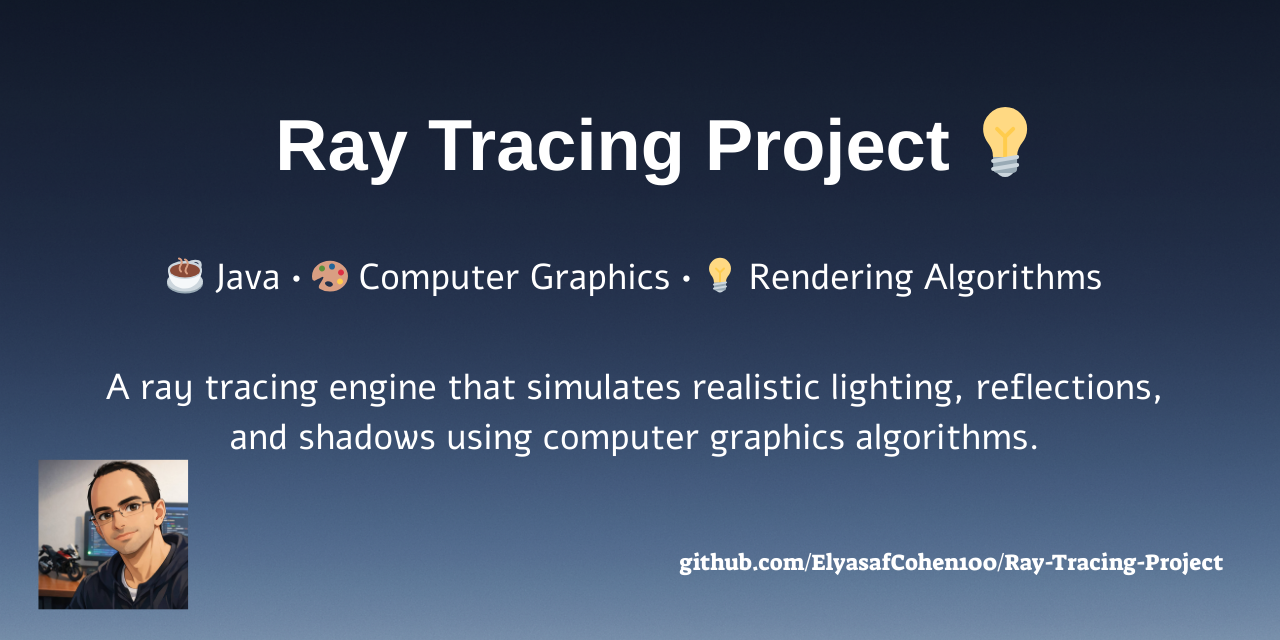 Ray Tracing Project 💡

☕ Java • 🎨 Computer Graphics • 💡 Rendering Algorithms

A ray tracing engine that simulates realistic lighting, reflections, and shadows using computer graphics algorithms.

github.com/ElyasafCohen100/Ray-Tracing-Project